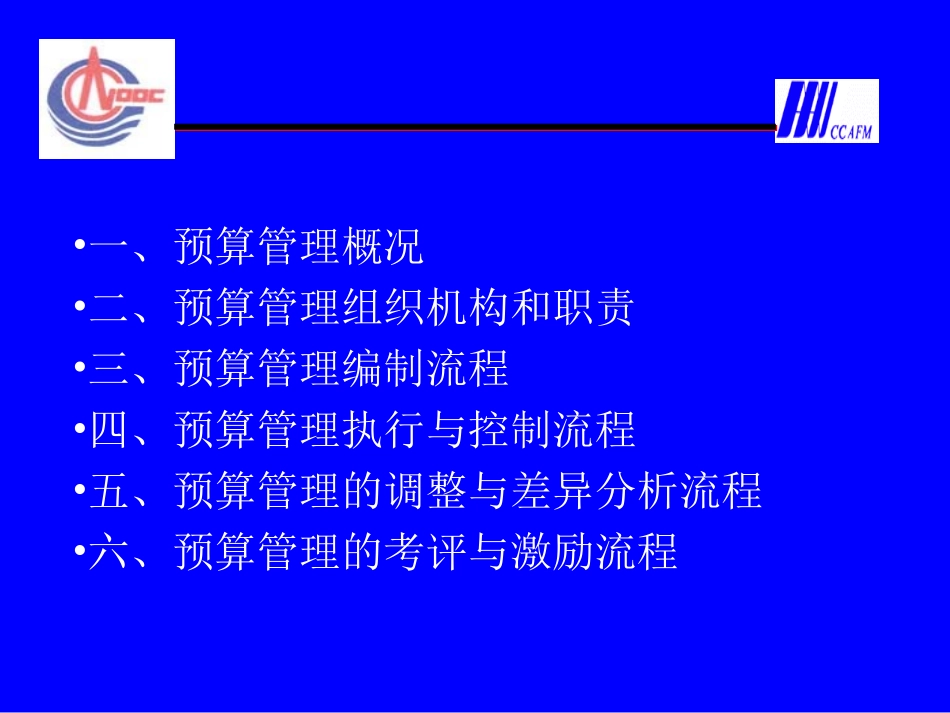 CNOOC

CCAFM

•一、预算管理概况
•二、预算管理组织机构和职责
•三、预算管理编制流程
•四、预算管理执行与控制流程
•五、预算管理的调整与差异分析流程
•六、预算管理的考评与激励流程